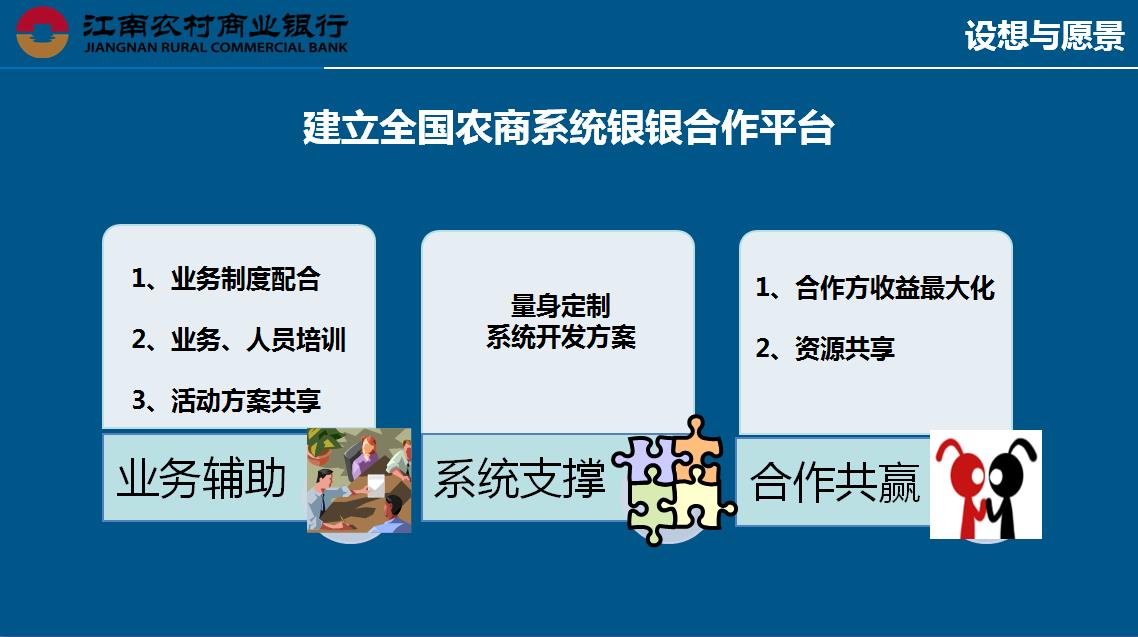 江南农村商业银行
JIANGNAN RURAL COMMERCIAL BANK

设想与愿景

建立全国农商系统银银合作平台

1、业务制度配合
2、业务、人员培训
3、活动方案共享

业务辅助

量身定制
系统开发方案

系统支撑

1、合作方收益最大化
2、资源共享

合作共赢